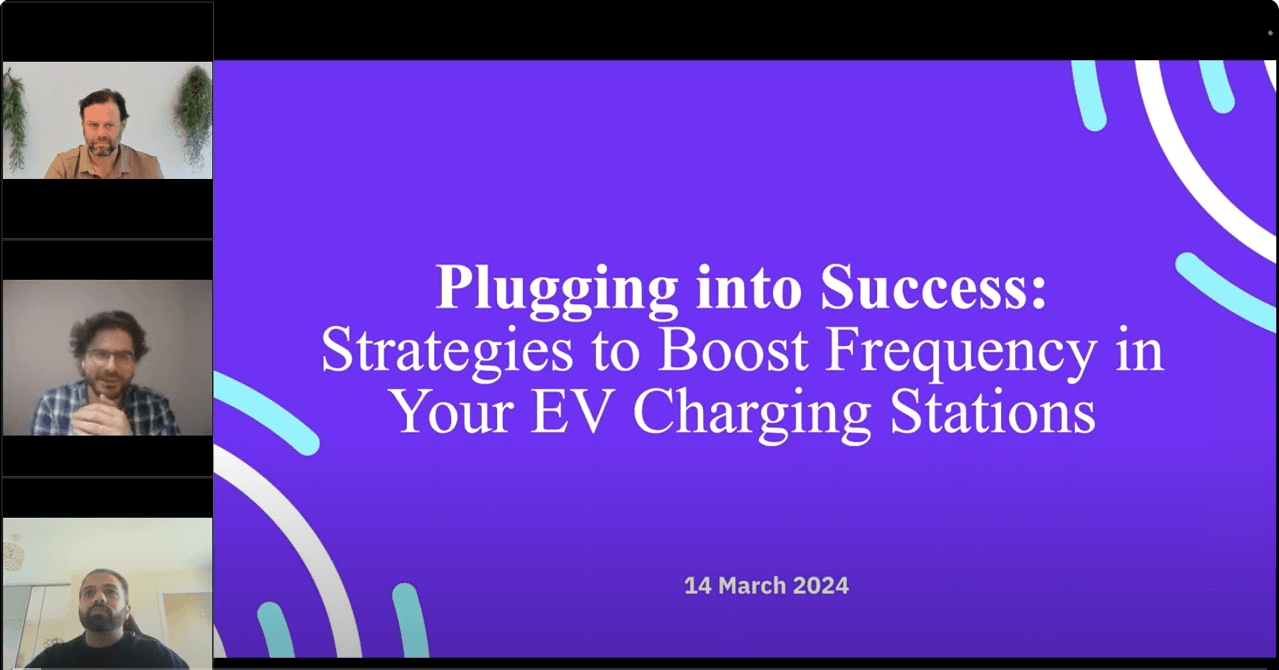 Plugging into Success:
Strategies to Boost Frequency in Your EV Charging Stations

14 March 2024